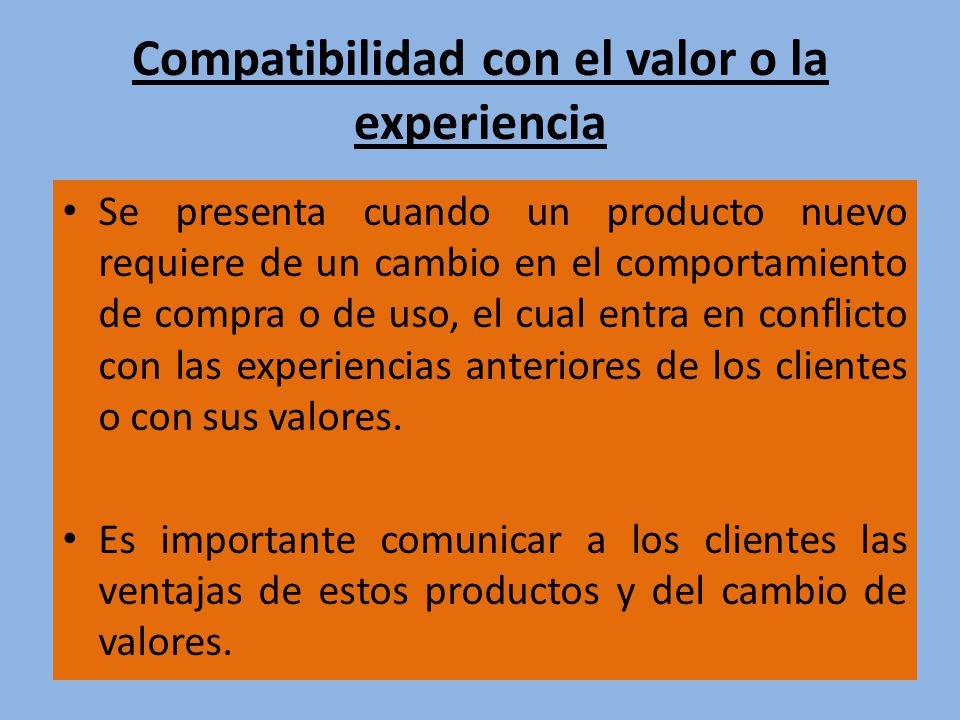 Compatibilidad con el valor o la experiencia

• Se presenta cuando un producto nuevo requiere de un cambio en el comportamiento de compra o de uso, el cual entra en conflicto con las experiencias anteriores de los clientes o con sus valores.

• Es importante comunicar a los clientes las ventajas de estos productos y del cambio de valores.